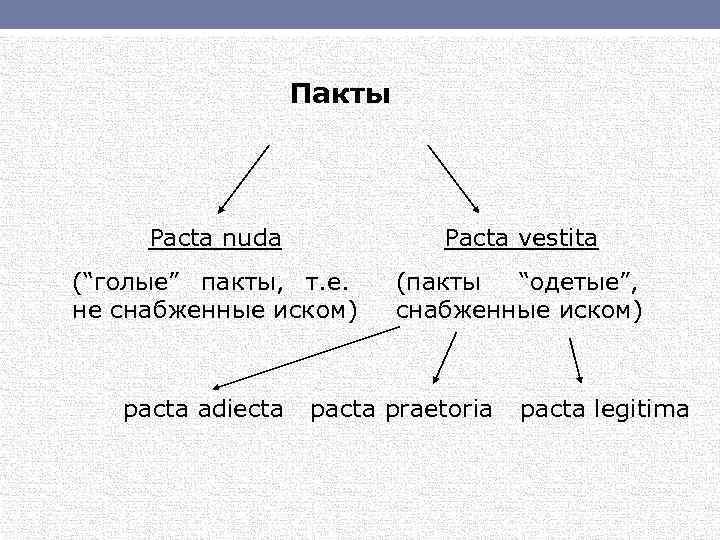 Пакты

Pacta nuda

(“голые” пакты, т.е. не снабженные иском)

Pacta vestita

(пакты “одетые”, снабженные иском)

pacta adiecta

pacta praetoria

pacta legitima